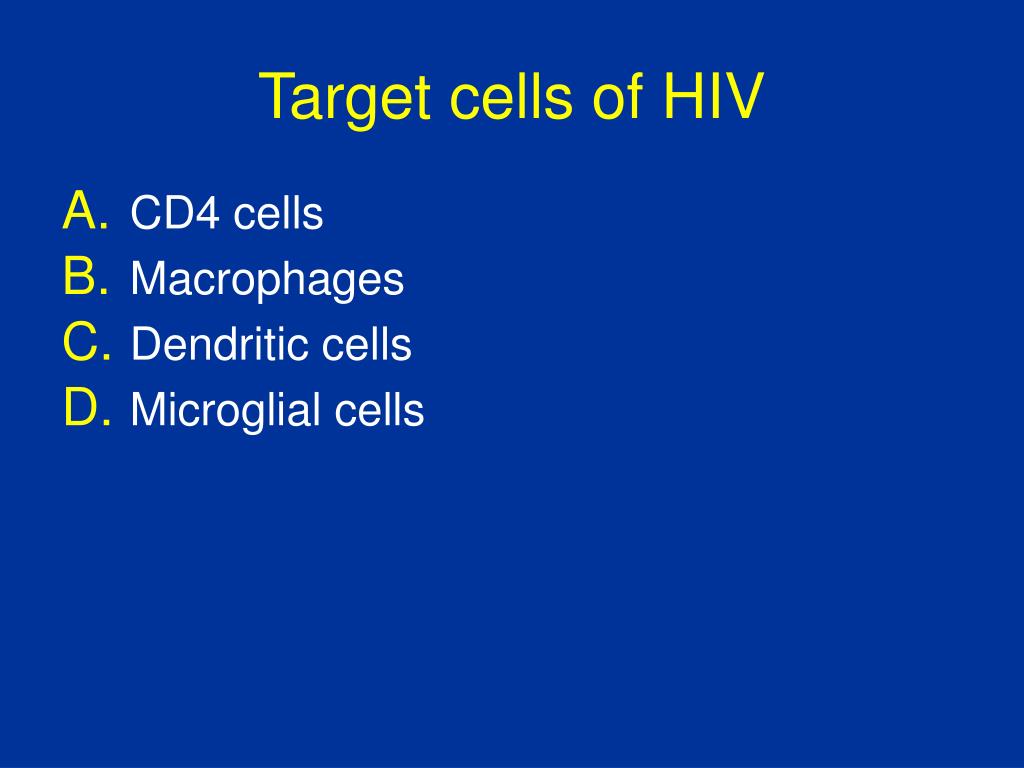 Target cells of HIV

A. CD4 cells
B. Macrophages
C. Dendritic cells
D. Microglial cells